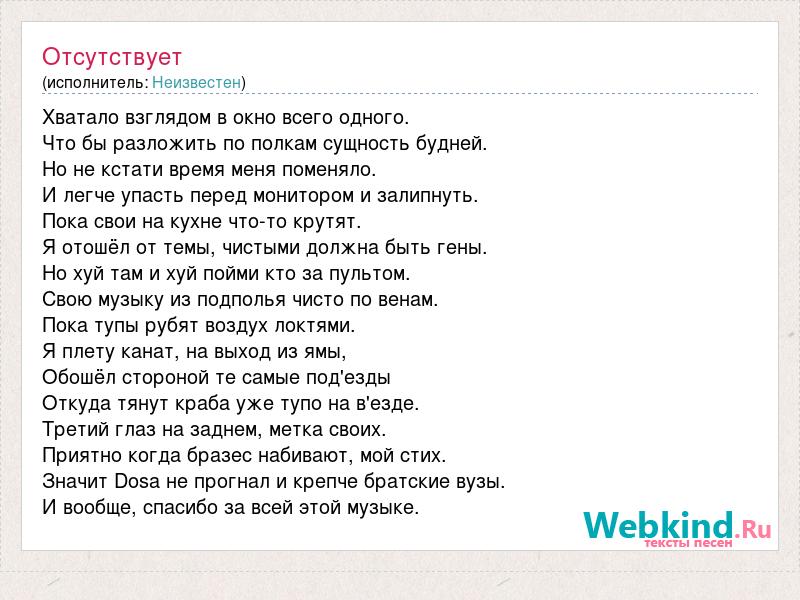 Отсутствует
(исполнитель: Неизвестен)

Хватало взглядом в окно всего одного.
Что бы разложить по полкам сущность будней.
Но не кстати время меня поменяло.
И легче упасть перед монитором и залипнуть.
Пока свои на кухне что-то крутят.
Я отошёл от темы, чистыми должна быть гены.
Но хуй там и хуй пойми кто за пультом.
Свою музыку из подполья чисто по венам.
Пока тупы рубят воздух локтями.
Я плету канат, на выход из ямы,
Обошёл стороной те самые под'езды
Откуда тянут краба уже тупо на в'езде.
Третий глаз на заднем, метка своих.
Приятно когда бразес набивают, мой стих.
Значит Dosa не прогнал и крепче братские вузы.
И вообще, спасибо за всей этой музыке.

Webkind.Ru
тексты песен